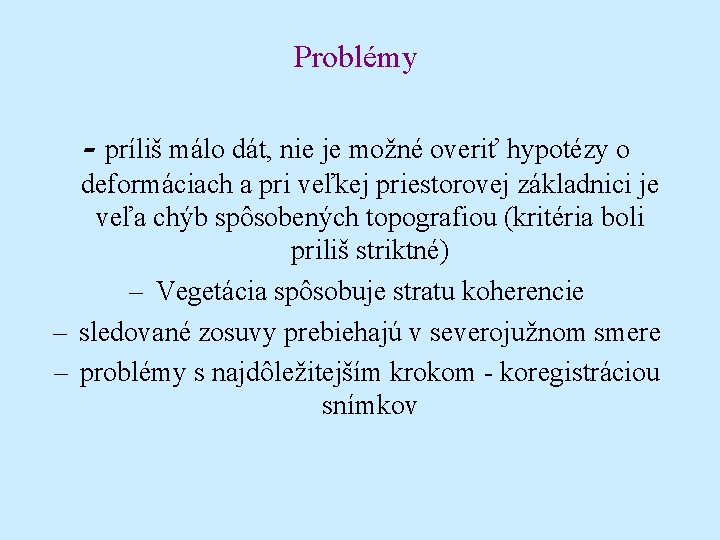 Problémy

- príliš málo dát, nie je možné overiť hypotézy o deformáciach a pri veľkej priestorovej základnici je veľa chýb spôsobených topografiou (kritéria boli priliš striktné)

– Vegetácia spôsobuje stratu koherencie

– sledované zosuvy prebiehajú v severojužnom smere

– problémy s najdôležitejším krokom - koregistráciou snímkov